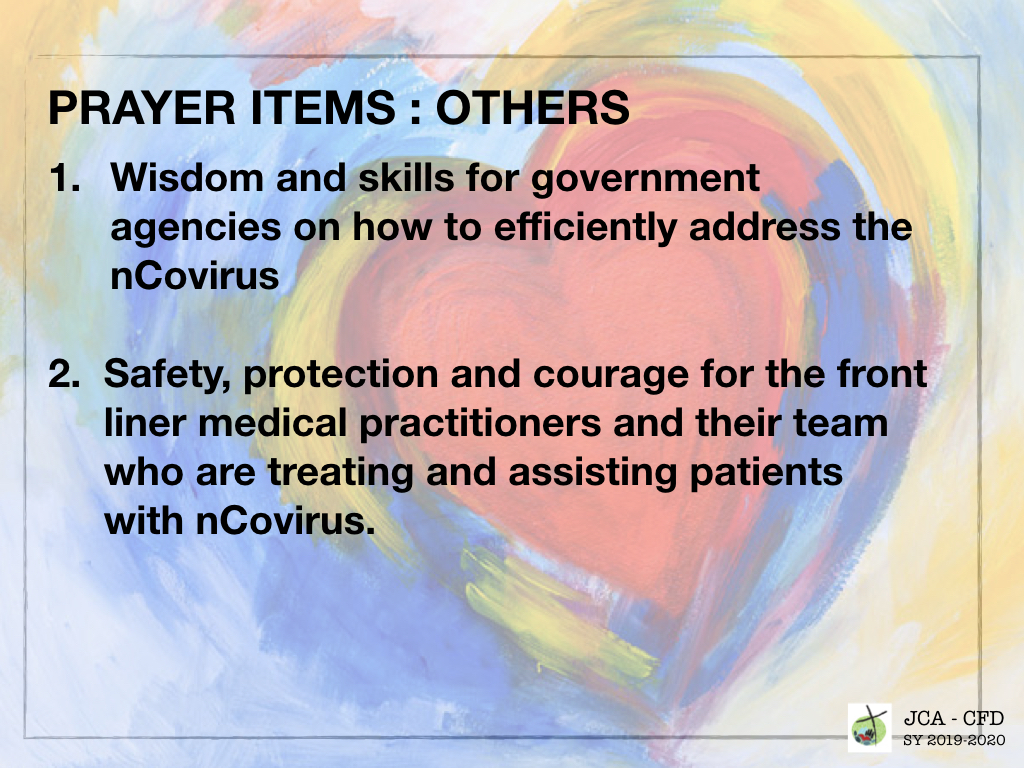 PRAYER ITEMS : OTHERS

1. Wisdom and skills for government agencies on how to efficiently address the nCovirus

2. Safety, protection and courage for the front liner medical practitioners and their team who are treating and assisting patients with nCovirus.

JCA - CFD
SY 2019-2020